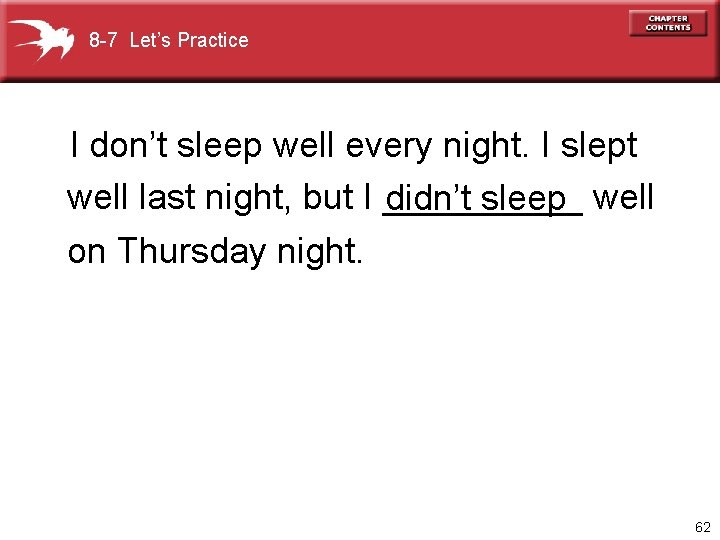 8-7 Let's Practice

CHAPTER CONTENTS

I don't sleep well every night. I slept well last night, but I didn't sleep well on Thursday night.

62